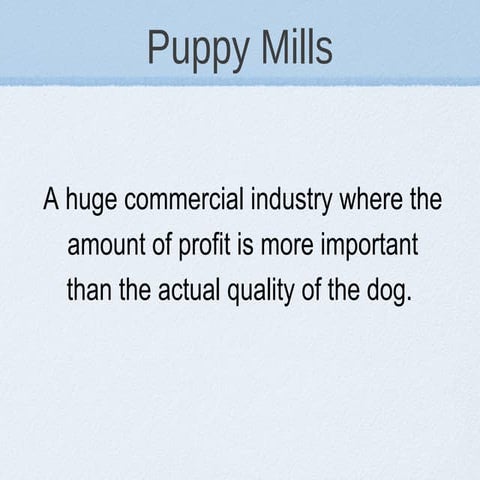 Puppy Mills

A huge commercial industry where the amount of profit is more important than the actual quality of the dog.